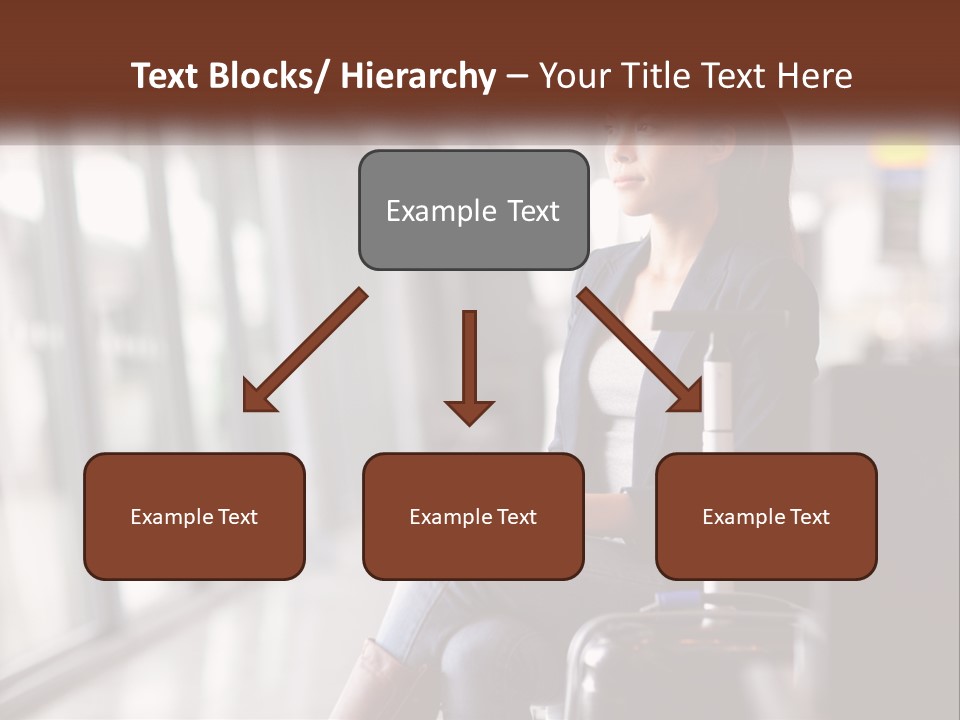 Text Blocks/ Hierarchy – Your Title Text Here

Example Text

Example Text

Example Text

Example Text